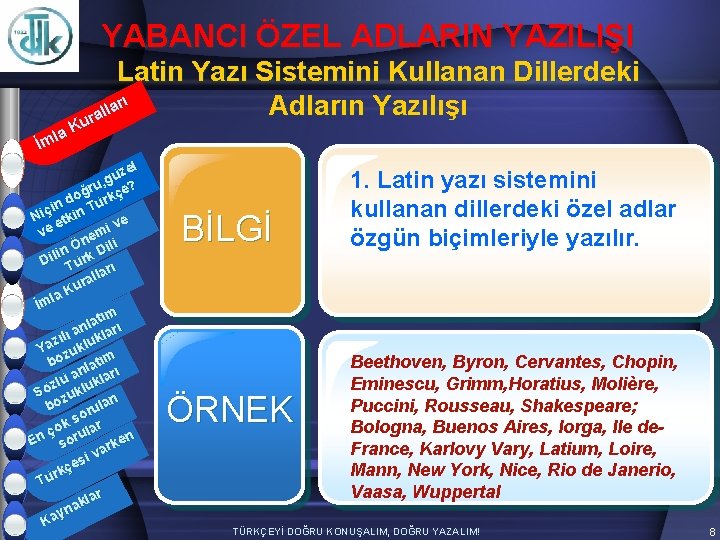 1932 TDK

YABANCI ÖZEL ADLARIN YAZILIŞI

Latin Yazı Sistemini Kullanan Dillerdeki Adların Yazılışı

İmla Kuralları

Niçin doğru,güzel ve etkin Türkçe?

Dilin Önemi ve Türk Dili

İmla Kuralları

Yazılı anlatım bozuklukları

Sözlü anlatım bozuklukları

En çok sorulan sorular

Türkçesi varken

Kaynaklar

BİLGİ

1. Latin yazı sistemini kullanan dillerdeki özel adlar özgün biçimleriyle yazılır.

ÖRNEK

Beethoven, Byron, Cervantes, Chopin, Eminescu, Grimm,Horatius, Molière, Puccini, Rousseau, Shakespeare; Bologna, Buenos Aires, Iorga, Ile de-France, Karlovy Vary, Latium, Loire, Mann, New York, Nice, Rio de Janerio, Vaasa, Wuppertal

TÜRKÇEYİ DOĞRU KONUŞALIM, DOĞRU YAZALIM!

8